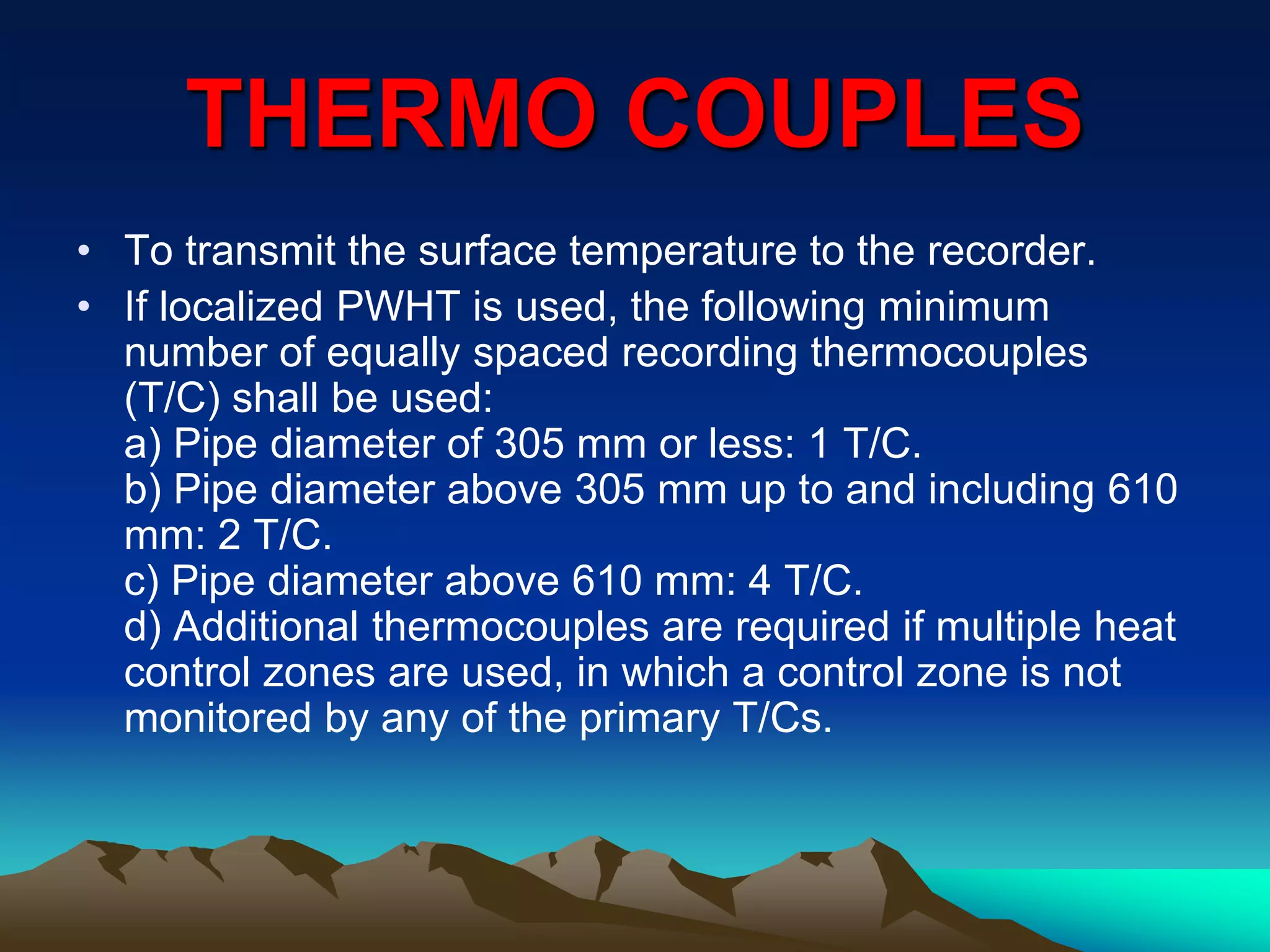 THERMO COUPLES

• To transmit the surface temperature to the recorder.

• If localized PWHT is used, the following minimum number of equally spaced recording thermocouples (T/C) shall be used:
a) Pipe diameter of 305 mm or less: 1 T/C.
b) Pipe diameter above 305 mm up to and including 610 mm: 2 T/C.
c) Pipe diameter above 610 mm: 4 T/C.
d) Additional thermocouples are required if multiple heat control zones are used, in which a control zone is not monitored by any of the primary T/Cs.